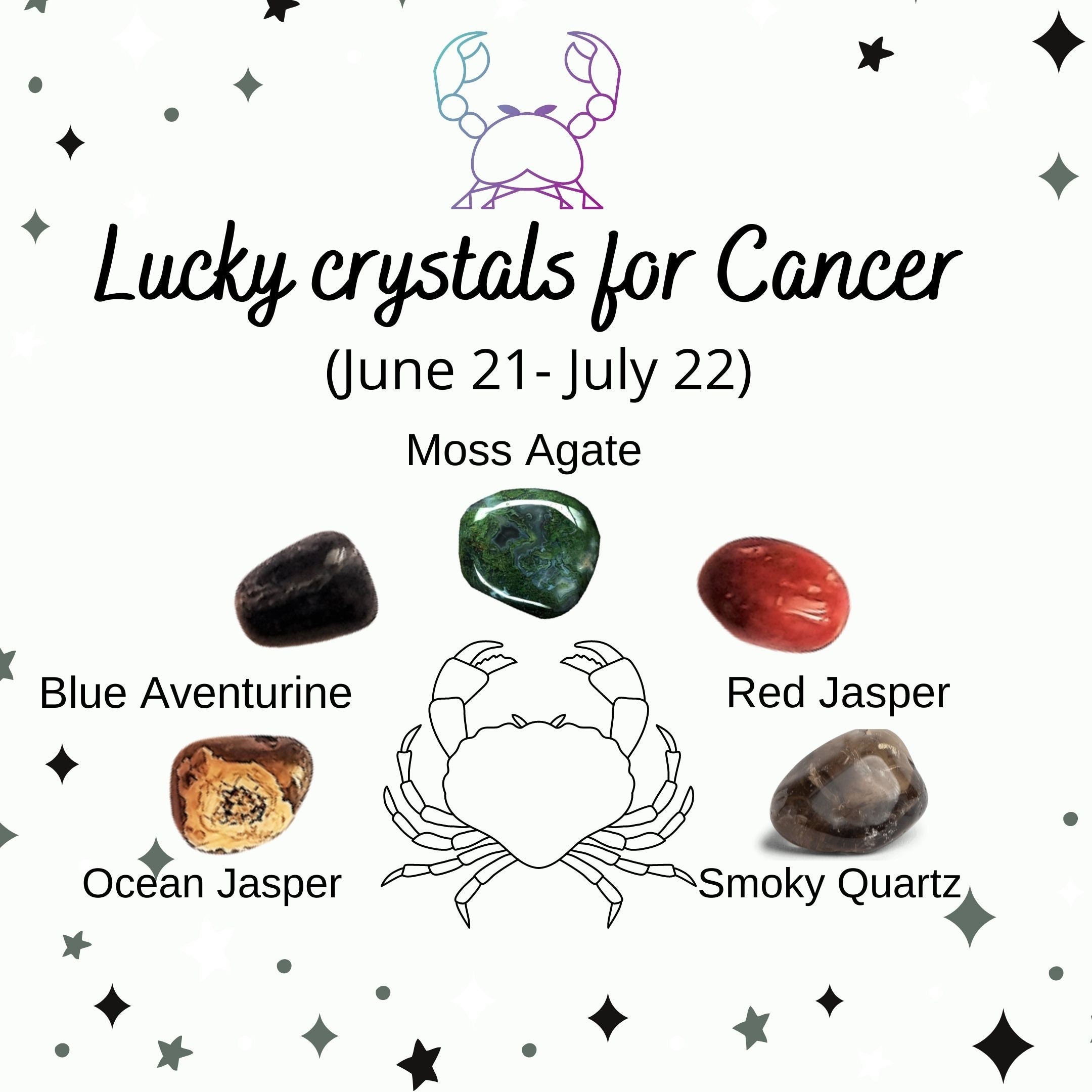 Lucky crystals for Cancer

(June 21- July 22)

Moss Agate

Blue Aventurine

Red Jasper

Ocean Jasper

Smoky Quartz